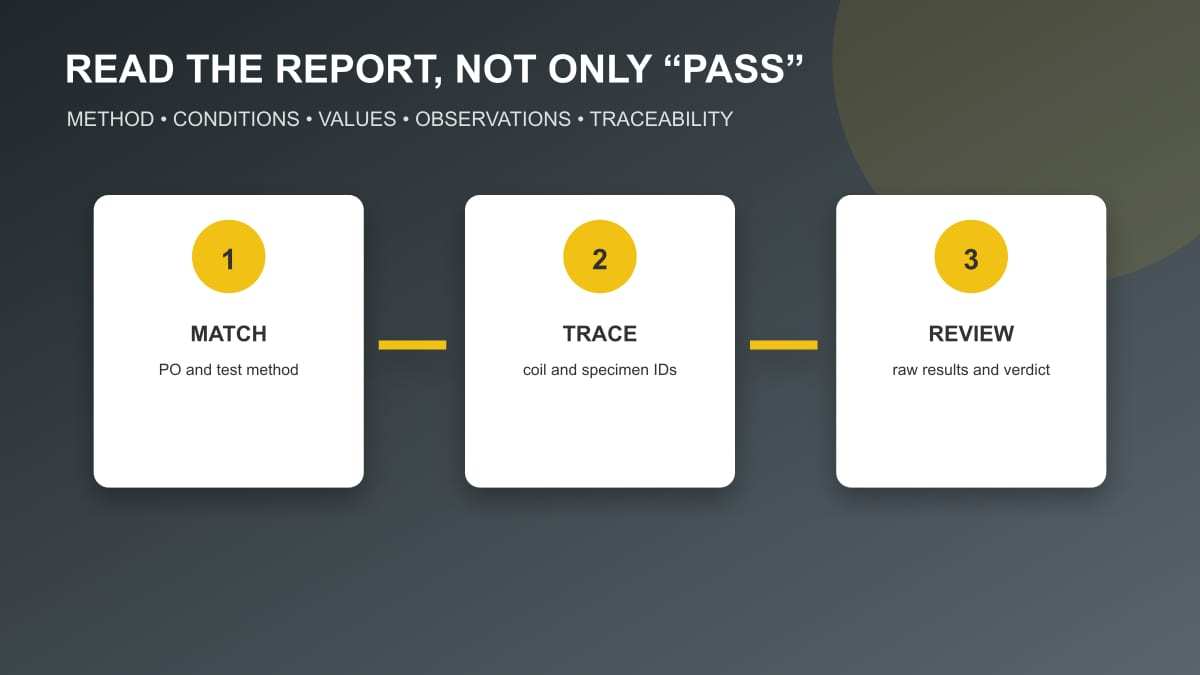 READ THE REPORT, NOT ONLY “PASS”

METHOD • CONDITIONS • VALUES • OBSERVATIONS • TRACEABILITY

1

MATCH

PO and test method

2

TRACE

coil and specimen IDs

3

REVIEW

raw results and verdict